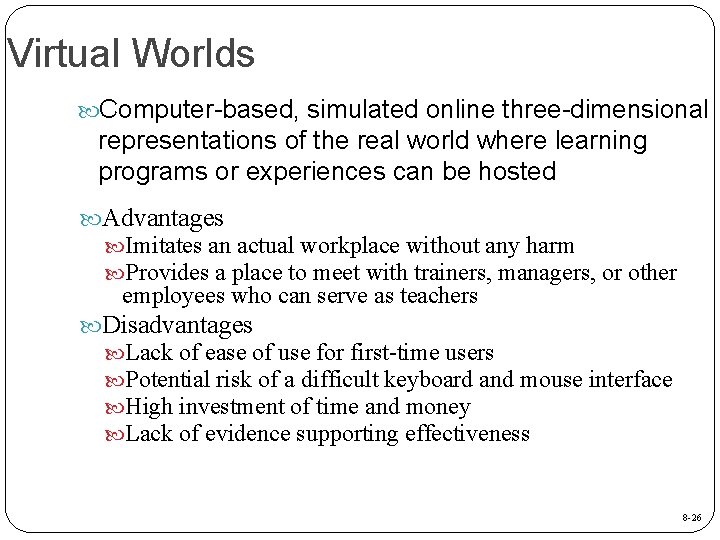 Virtual Worlds

Computer-based, simulated online three-dimensional representations of the real world where learning programs or experiences can be hosted

Advantages

Imitates an actual workplace without any harm

Provides a place to meet with trainers, managers, or other employees who can serve as teachers

Disadvantages

Lack of ease of use for first-time users

Potential risk of a difficult keyboard and mouse interface

High investment of time and money

Lack of evidence supporting effectiveness

8-26